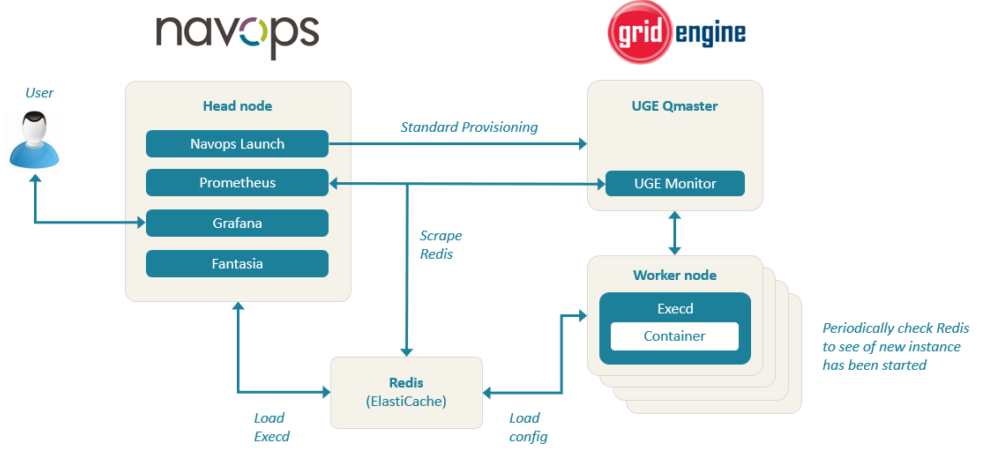 navops

grid engine

User

Head node

Navops Launch

Prometheus

Grafana

Fantasia

Standard Provisioning

UGE Qmaster

UGE Monitor

Scrape Redis

Worker node

Execd

Container

Periodically check Redis to see of new instance has been started

Redis (ElastiCache)

Load Execd

Load config